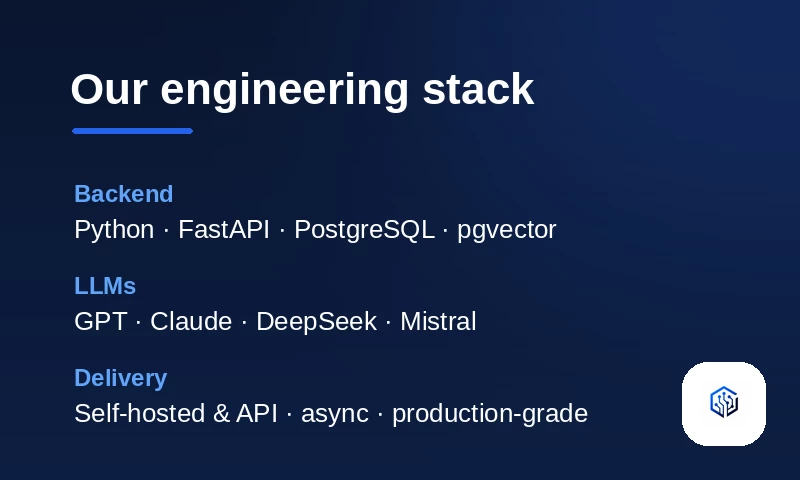 Our engineering stack

Backend
Python · FastAPI · PostgreSQL · pgvector

LLMs
GPT · Claude · DeepSeek · Mistral

Delivery
Self-hosted & API · async · production-grade